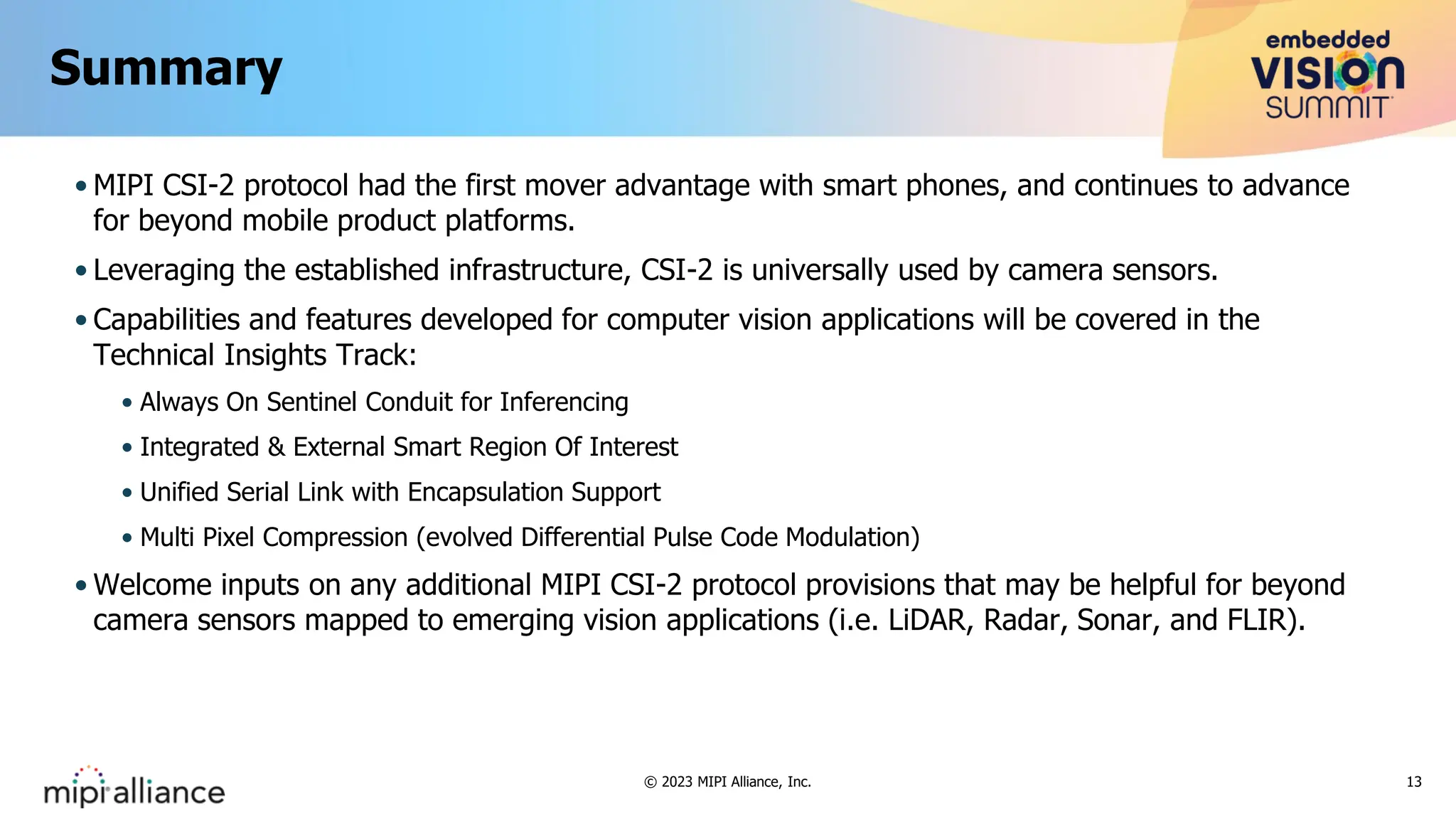 Summary

embedded VISION SUMMIT

• MIPI CSI-2 protocol had the first mover advantage with smart phones, and continues to advance for beyond mobile product platforms.

• Leveraging the established infrastructure, CSI-2 is universally used by camera sensors.

• Capabilities and features developed for computer vision applications will be covered in the Technical Insights Track:

• Always On Sentinel Conduit for Inferencing

• Integrated & External Smart Region Of Interest

• Unified Serial Link with Encapsulation Support

• Multi Pixel Compression (evolved Differential Pulse Code Modulation)

• Welcome inputs on any additional MIPI CSI-2 protocol provisions that may be helpful for beyond camera sensors mapped to emerging vision applications (i.e. LiDAR, Radar, Sonar, and FLIR).

mipi alliance

© 2023 MIPI Alliance, Inc.

13